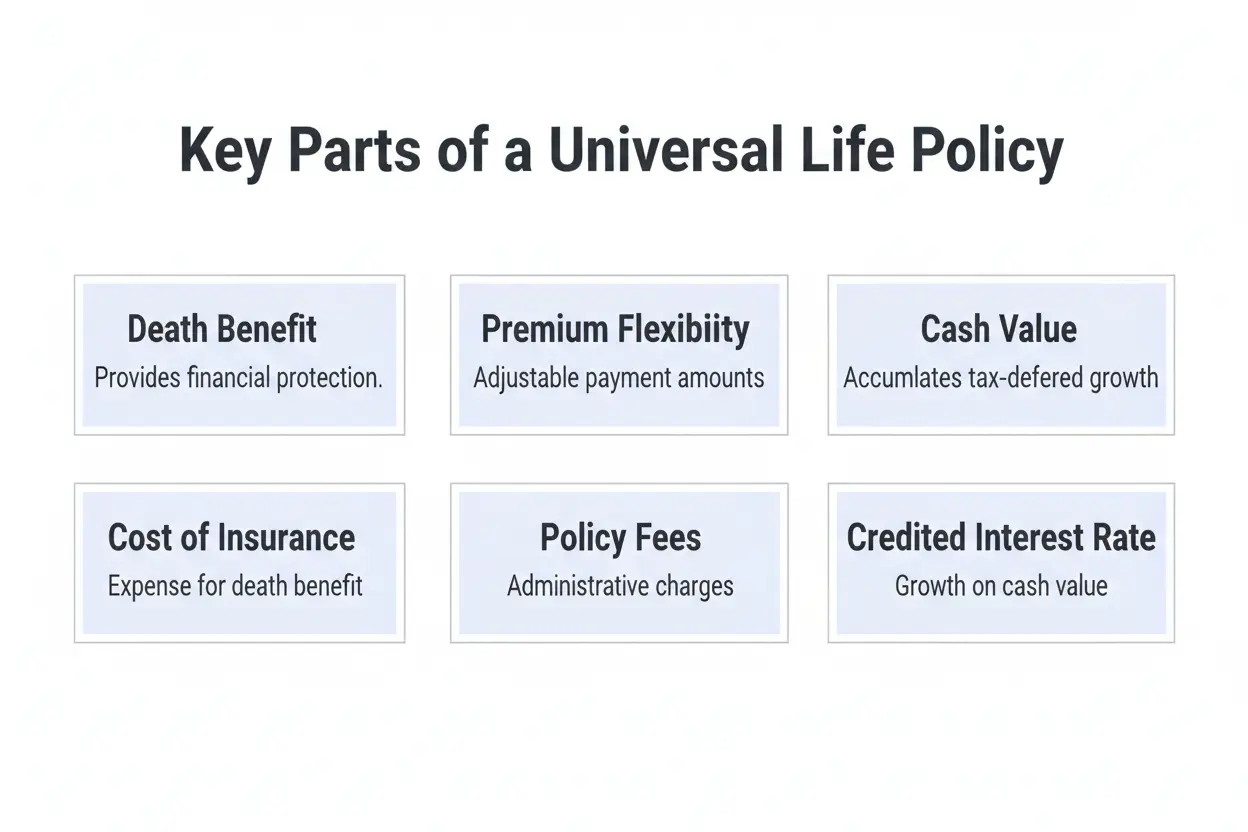 Key Parts of a Universal Life Policy

Death Benefit
Provides financial protection.

Premium Flexibiity
Adjustable payment amounts

Cash Value
Accumlates tax-defered growth

Cost of Insurance
Expense for death benefit

Policy Fees
Administrative charges

Credited Interest Rate
Growth on cash value